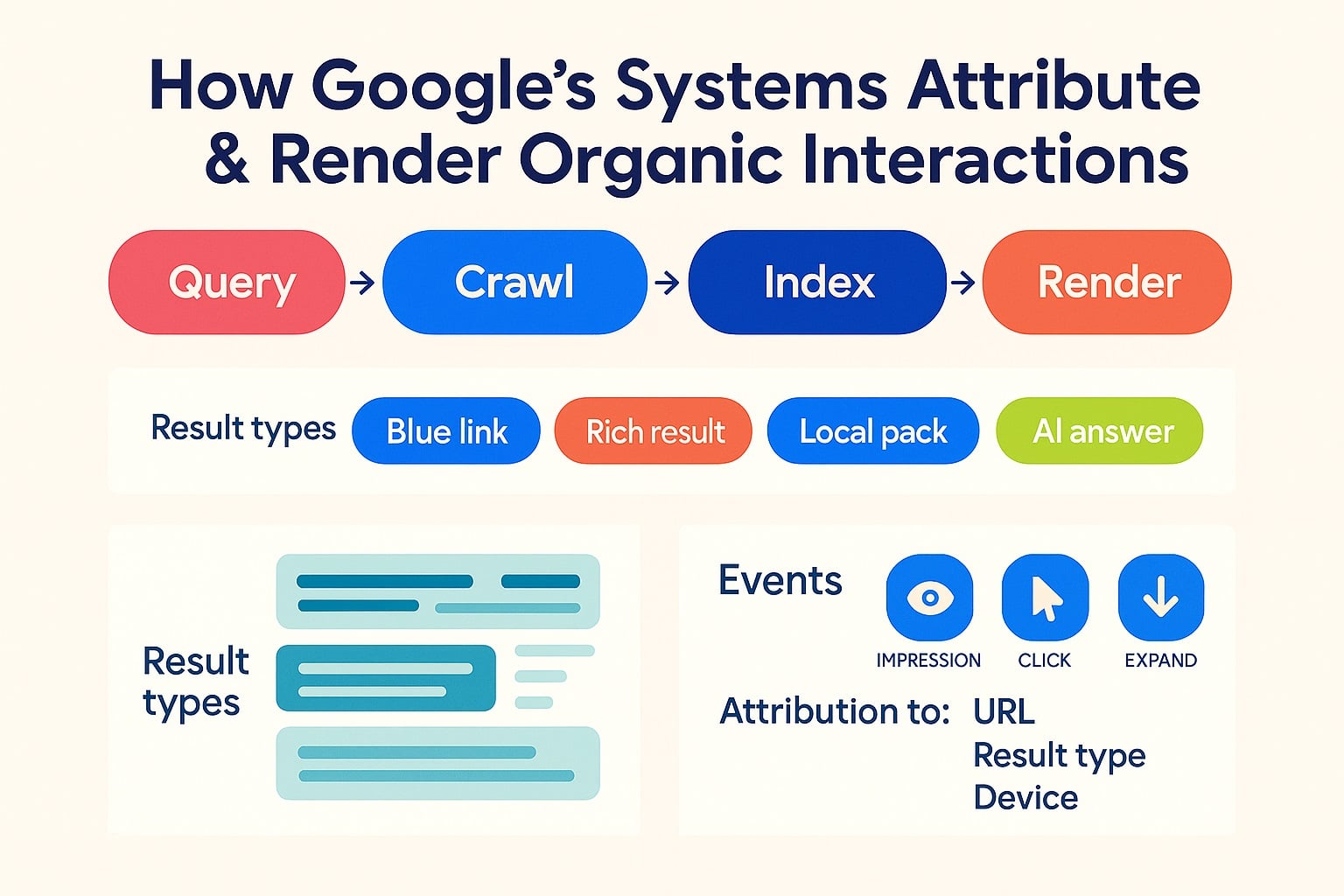 How Google's Systems Attribute & Render Organic Interactions

Query → Crawl → Index → Render

Result types Blue link Rich result Local pack AI answer

Result types

Events

IMPRESSION CLICK EXPAND

Attribution to: URL
Result type
Device